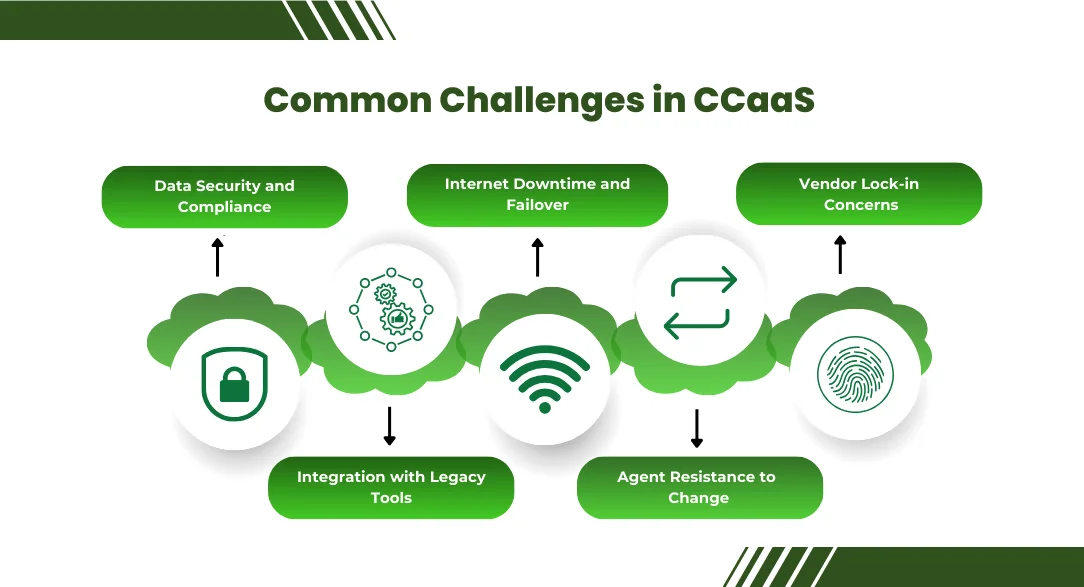 Common Challenges in CCaaS

Data Security and Compliance

Internet Downtime and Failover

Vendor Lock-in Concerns

Integration with Legacy Tools

Agent Resistance to Change